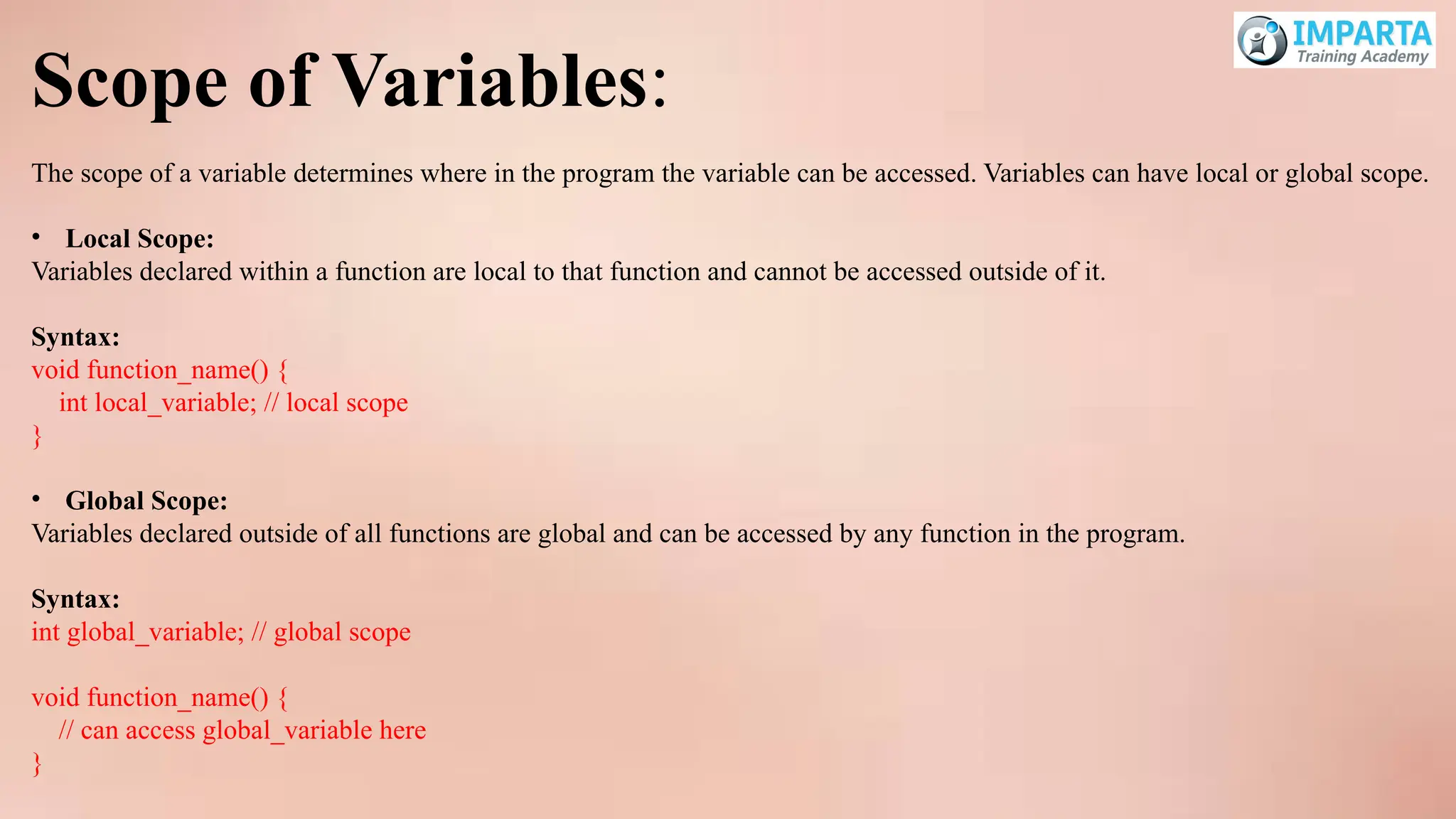 IMPARTA
Training Academy

Scope of Variables:

The scope of a variable determines where in the program the variable can be accessed. Variables can have local or global scope.

• Local Scope:
Variables declared within a function are local to that function and cannot be accessed outside of it.

Syntax:
void function_name() {
  int local_variable; // local scope
}

• Global Scope:
Variables declared outside of all functions are global and can be accessed by any function in the program.

Syntax:
int global_variable; // global scope

void function_name() {
  // can access global_variable here
}